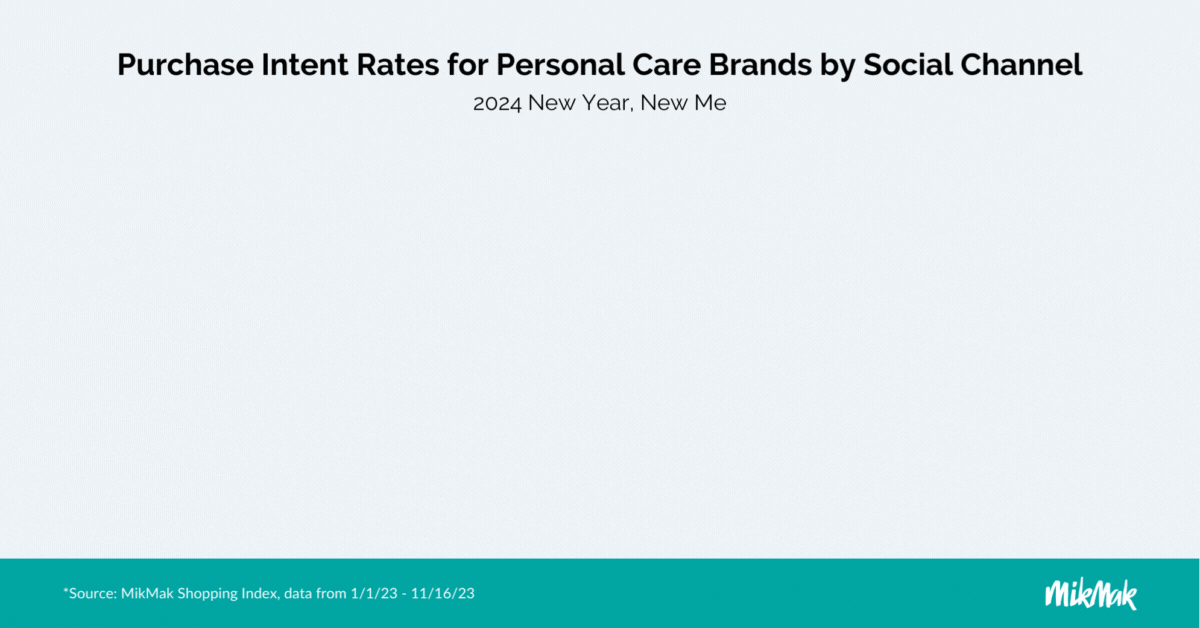 Purchase Intent Rates for Personal Care Brands by Social Channel

2024 New Year, New Me

*Source: MikMak Shopping Index, data from 1/1/23 - 11/16/23

MikMak